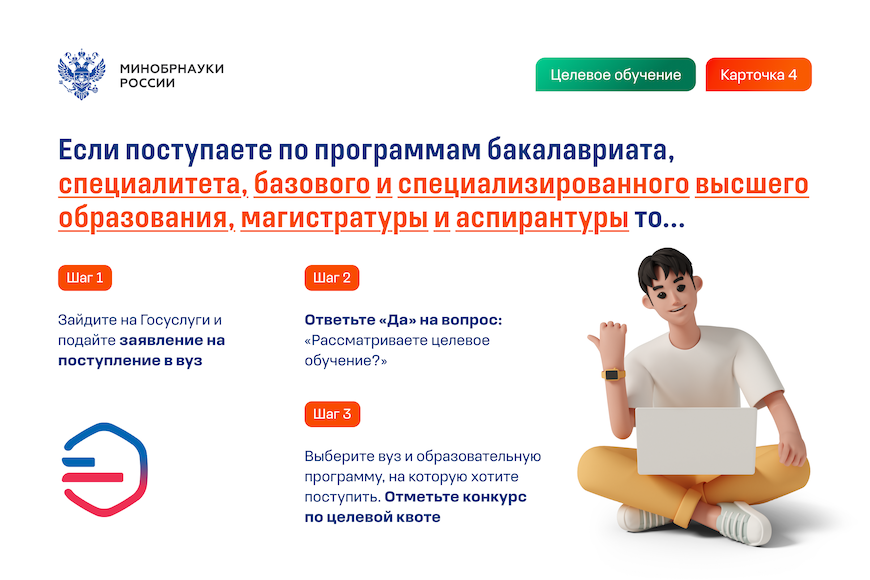 МИНОБРНАУКИ РОССИИ

Целевое обучение

Карточка 4

Если поступаете по программам бакалавриата, специалитета, базового и специализированного высшего образования, магистратуры и аспирантуры то...

Шаг 1

Зайдите на Госуслуги и подайте заявление на поступление в вуз

Шаг 2

Ответьте «Да» на вопрос: «Рассматриваете целевое обучение?»

Шаг 3

Выберите вуз и образовательную программу, на которую хотите поступить. Отметьте конкурс по целевой квоте